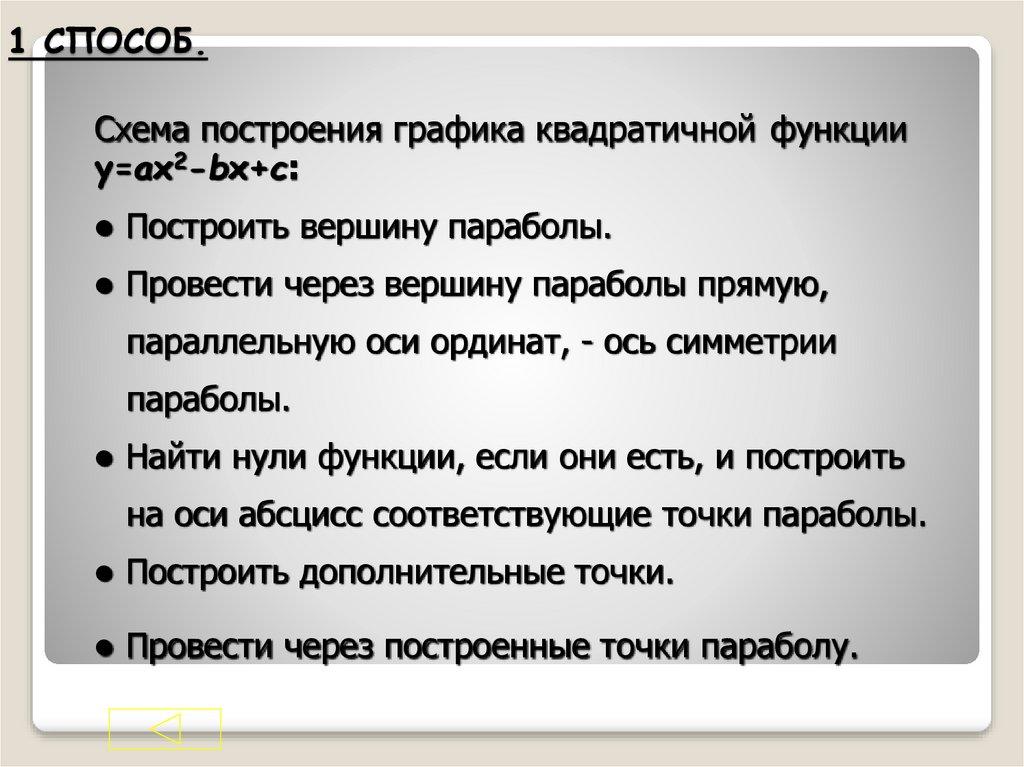 1 СПОСОБ.

Схема построения графика квадратичной функции $y=ax^2-bx+c$:

● Построить вершину параболы.

● Провести через вершину параболы прямую, параллельную оси ординат, - ось симметрии параболы.

● Найти нули функции, если они есть, и построить на оси абсцисс соответствующие точки параболы.

● Построить дополнительные точки.

● Провести через построенные точки параболу.